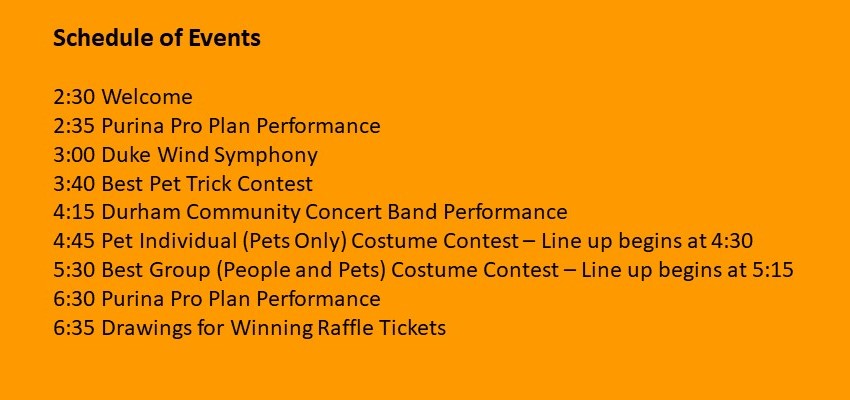 Schedule of Events

2:30 Welcome
2:35 Purina Pro Plan Performance
3:00 Duke Wind Symphony
3:40 Best Pet Trick Contest
4:15 Durham Community Concert Band Performance
4:45 Pet Individual (Pets Only) Costume Contest – Line up begins at 4:30
5:30 Best Group (People and Pets) Costume Contest – Line up begins at 5:15
6:30 Purina Pro Plan Performance
6:35 Drawings for Winning Raffle Tickets